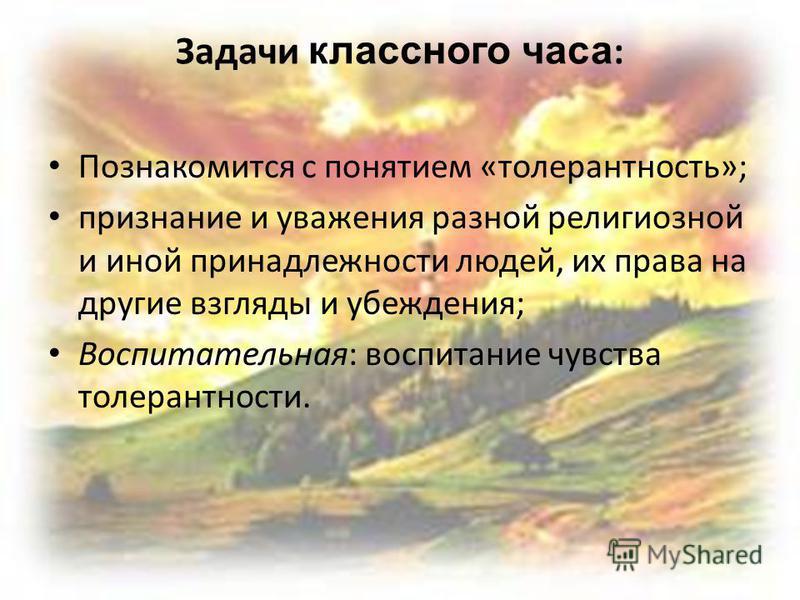 Задачи классного часа:

• Познакомится с понятием «толерантность»;
• признание и уважения разной религиозной и иной принадлежности людей, их права на другие взгляды и убеждения;
• Воспитательная: воспитание чувства толерантности.

MyShared